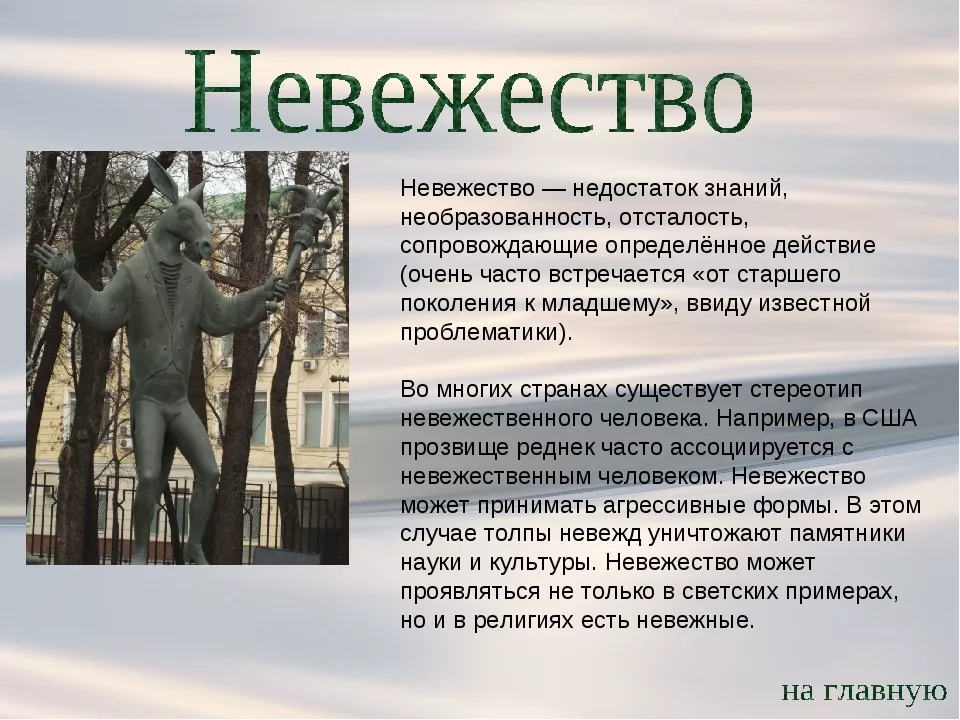 Невежество

Невежество — недостаток знаний, необразованность, отсталость, сопровождающие определённое действие (очень часто встречается «от старшего поколения к младшему», ввиду известной проблематики).

Во многих странах существует стереотип невежественного человека. Например, в США прозвище реднек часто ассоциируется с невежественным человеком. Невежество может принимать агрессивные формы. В этом случае толпы невежд уничтожают памятники науки и культуры. Невежество может проявляться не только в светских примерах, но и в религиях есть невежные.

на главную